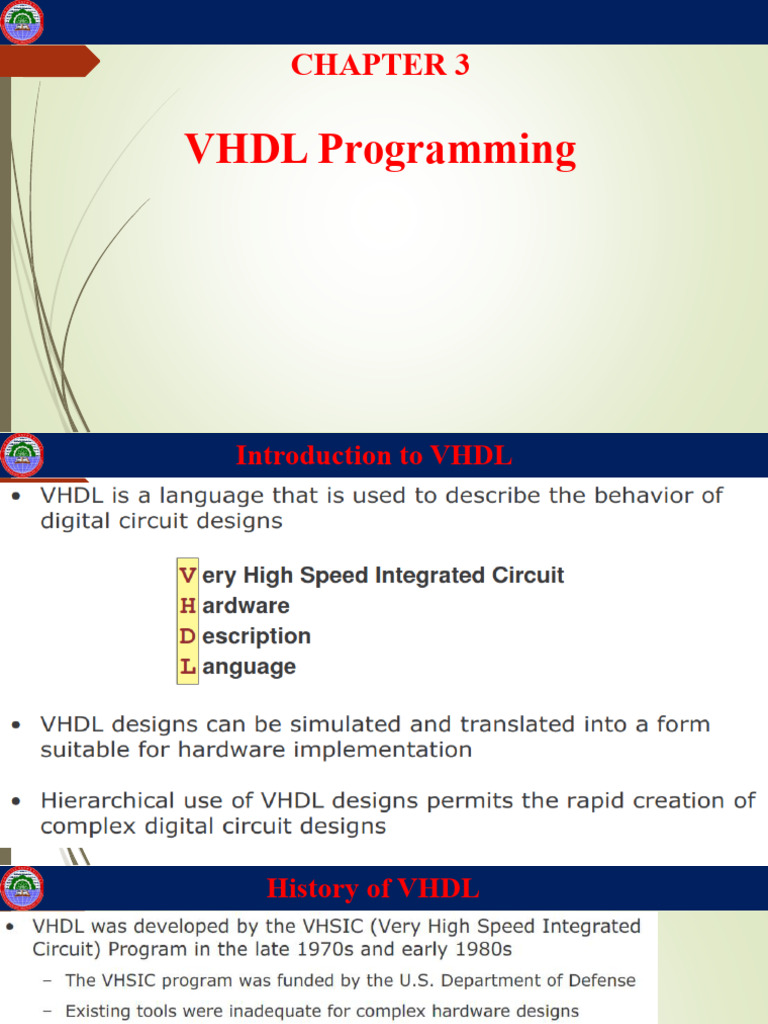 CHAPTER 3

VHDL Programming

Introduction to VHDL

• VHDL is a language that is used to describe the behavior of digital circuit designs

V ery High Speed Integrated Circuit
H ardware
D escription
L anguage

• VHDL designs can be simulated and translated into a form suitable for hardware implementation

• Hierarchical use of VHDL designs permits the rapid creation of complex digital circuit designs

History of VHDL

• VHDL was developed by the VHSIC (Very High Speed Integrated Circuit) Program in the late 1970s and early 1980s

– The VHSIC program was funded by the U.S. Department of Defense

– Existing tools were inadequate for complex hardware designs